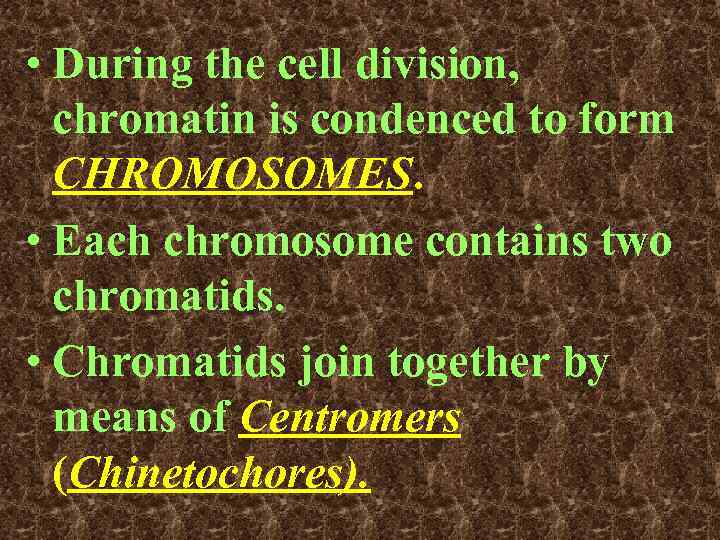 • During the cell division, chromatin is condenced to form CHROMOSOMES.

• Each chromosome contains two chromatids.

• Chromatids join together by means of Centromers (Chinetochores).